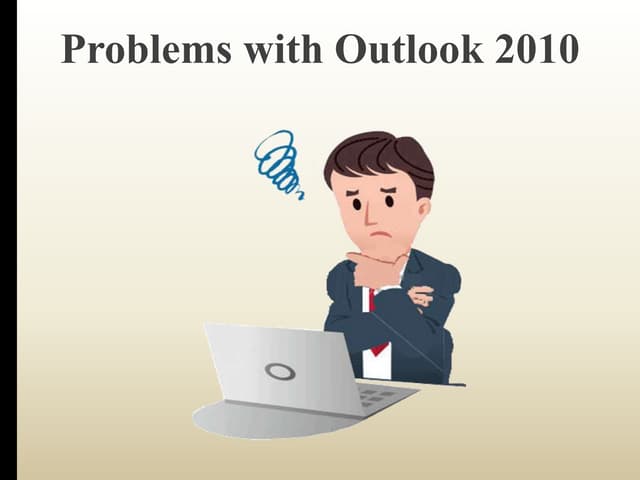 Problems with Outlook 2010